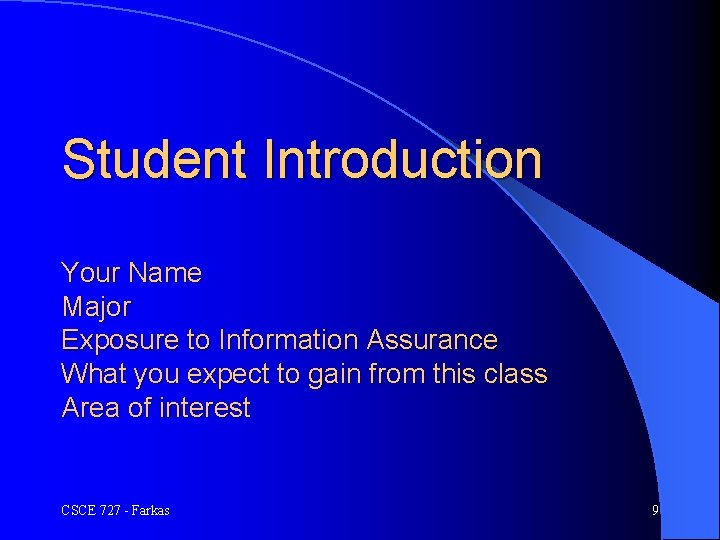 Student Introduction

Your Name
Major
Exposure to Information Assurance
What you expect to gain from this class
Area of interest

CSCE 727 - Farkas

9